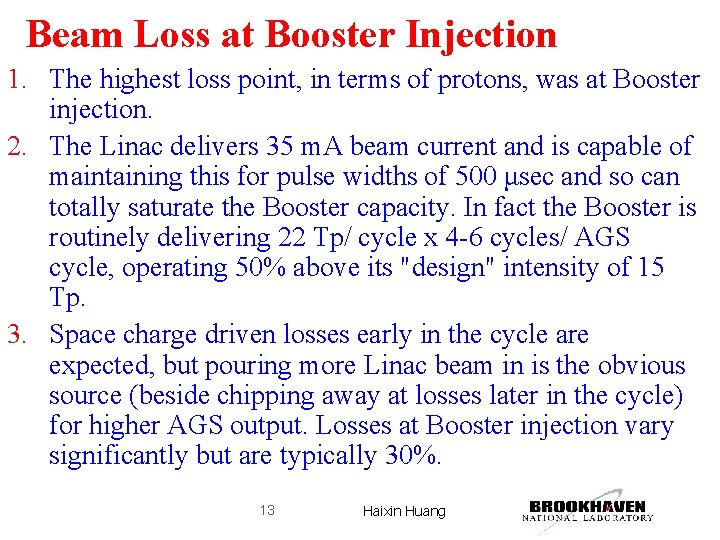 Beam Loss at Booster Injection

1. The highest loss point, in terms of protons, was at Booster injection.

2. The Linac delivers 35 mA beam current and is capable of maintaining this for pulse widths of 500 μsec and so can totally saturate the Booster capacity. In fact the Booster is routinely delivering 22 Tp/ cycle x 4-6 cycles/ AGS cycle, operating 50% above its "design" intensity of 15 Tp.

3. Space charge driven losses early in the cycle are expected, but pouring more Linac beam in is the obvious source (beside chipping away at losses later in the cycle) for higher AGS output. Losses at Booster injection vary significantly but are typically 30%.

13

Haixin Huang

BROOKHAVEN
NATIONAL LABORATORY